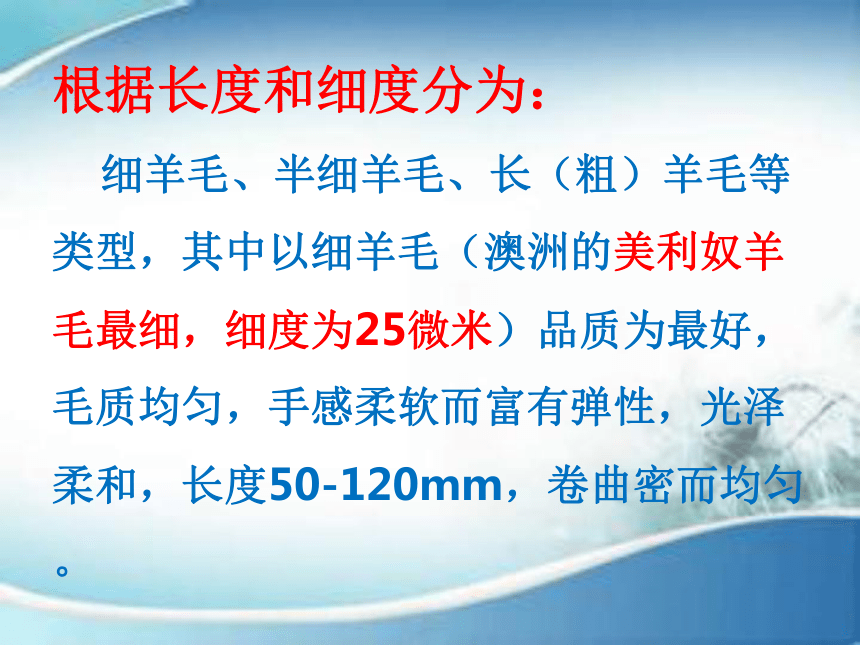 根据长度和细度分为：

细羊毛、半细羊毛、长（粗）羊毛等类型，其中以细羊毛（澳洲的美利奴羊毛最细，细度为25微米）品质为最好，毛质均匀，手感柔软而富有弹性，光泽柔和，长度50-120mm，卷曲密而均匀。